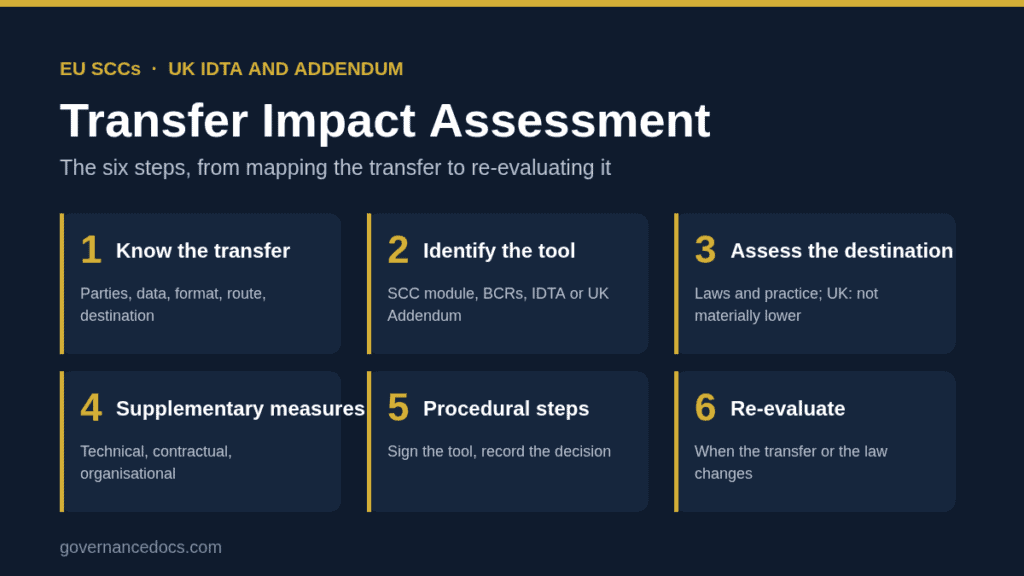 EU SCCs · UK IDTA AND ADDENDUM

Transfer Impact Assessment

The six steps, from mapping the transfer to re-evaluating it

1 Know the transfer

Parties, data, format, route, destination

2 Identify the tool

SCC module, BCRs, IDTA or UK Addendum

3 Assess the destination

Laws and practice; UK: not materially lower

4 Supplementary measures

Technical, contractual, organisational

5 Procedural steps

Sign the tool, record the decision

6 Re-evaluate

When the transfer or the law changes

governancedocs.com